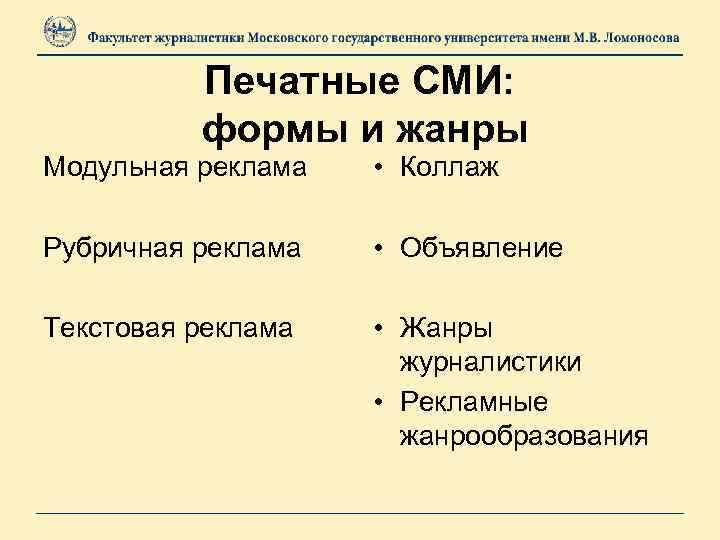 Факультет журналистики Московского государственного университета имени М.В. Ломоносова

Печатные СМИ: формы и жанры

Модульная реклама

Рубричная реклама

Текстовая реклама

• Коллаж

• Объявление

• Жанры журналистики

• Рекламные жанрообразования